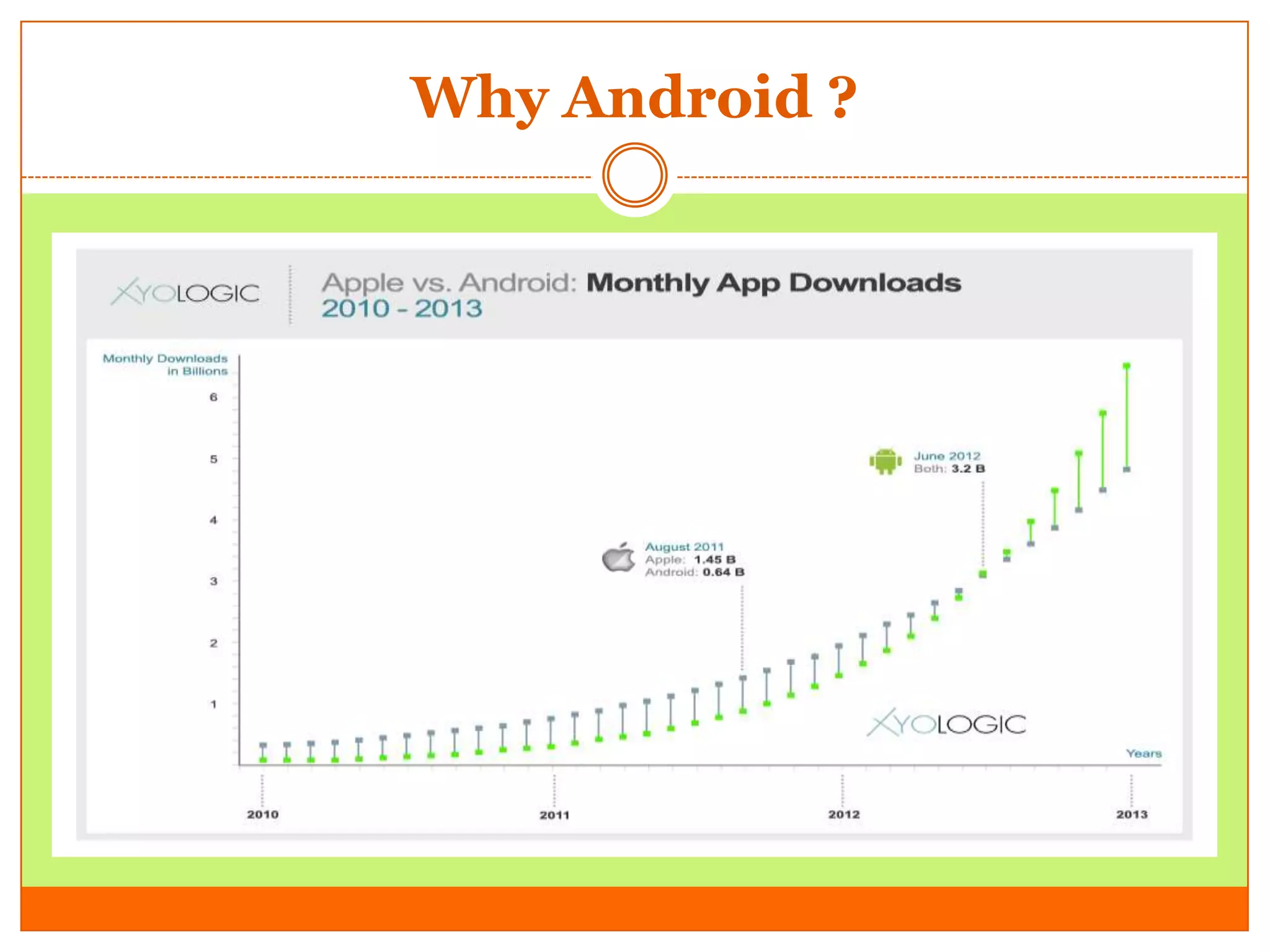 Why Android ?

XYOLOGIC

Apple vs. Android: Monthly App Downloads
2010 - 2013

Monthly Downloads in Billions

6
5
4
3
2
1

June 2012
Both: 3.2 B

August 2011
Apple: 1.45 B
Android: 0.64 B

XYOLOGIC

Years

2010
2011
2012
2013